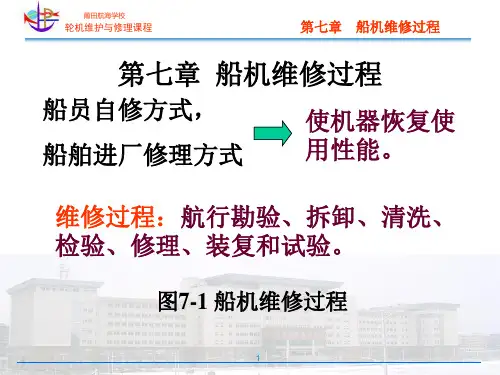 莆田航海学校
轮机维护与修理课程

第七章　船机维修过程

第七章　船机维修过程

船员自修方式，

船舶进厂修理方式

使机器恢复使用性能。

维修过程：航行勘验、拆卸、清洗、检验、修理、装复和试验。

图7-1 船机维修过程

1